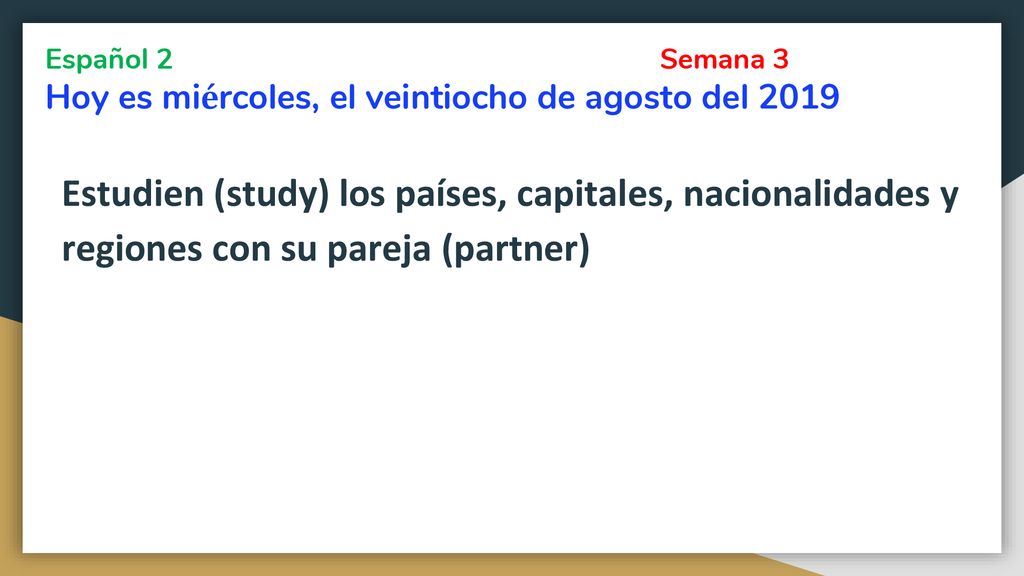 Español 2 Semana 3
Hoy es miércoles, el veintiocho de agosto del 2019

Estudien (study) los países, capitales, nacionalidades y regiones con su pareja (partner)